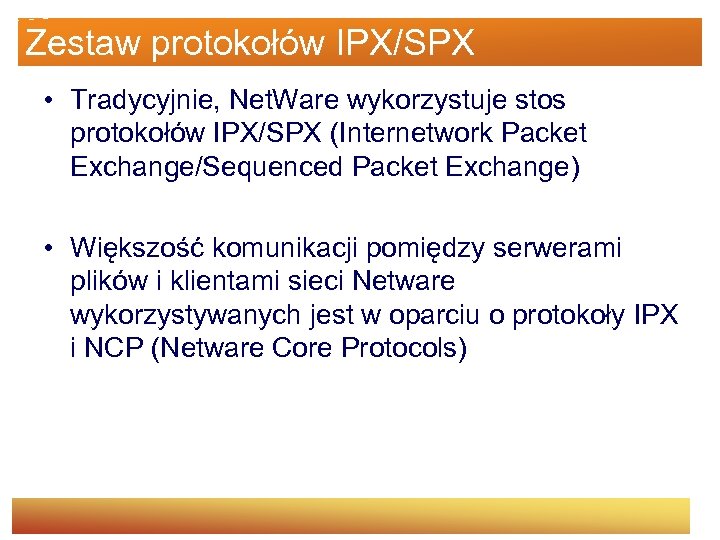 Zestaw protokołów IPX/SPX

• Tradycyjnie, NetWare wykorzystuje stos protokołów IPX/SPX (Internetwork Packet Exchange/Sequenced Packet Exchange)

• Większość komunikacji pomiędzy serwerami plików i klientami sieci Netware wykorzystywanych jest w oparciu o protokoły IPX i NCP (Netware Core Protocols)